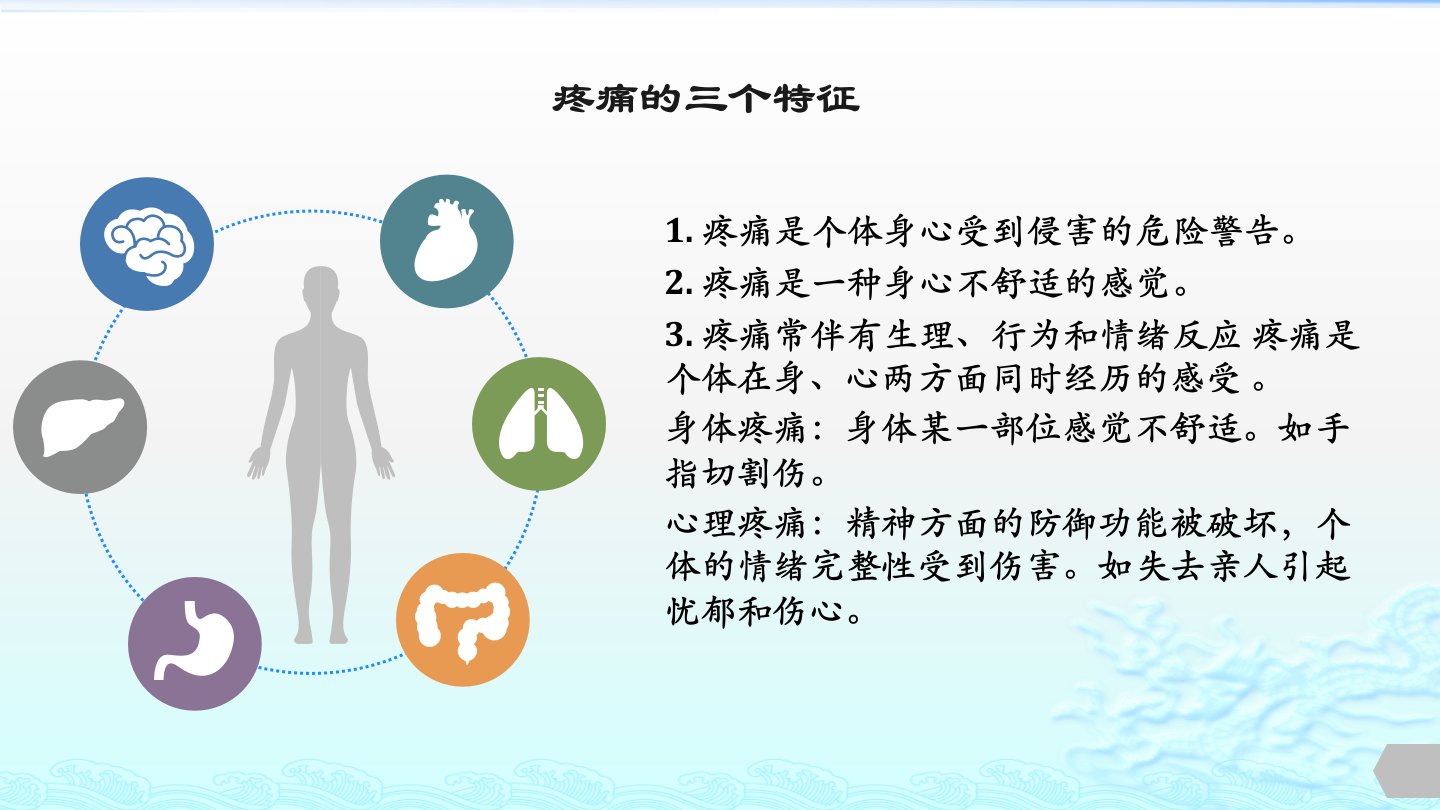 疼痛的三个特征

1. 疼痛是个体身心受到侵害的危险警告。

2. 疼痛是一种身心不舒适的感觉。

3. 疼痛常伴有生理、行为和情绪反应 疼痛是个体在身、心两方面同时经历的感受 。

身体疼痛：身体某一部位感觉不舒适。如手指切割伤。

心理疼痛：精神方面的防御功能被破坏，个体的情绪完整性受到伤害。如失去亲人引起忧郁和伤心。